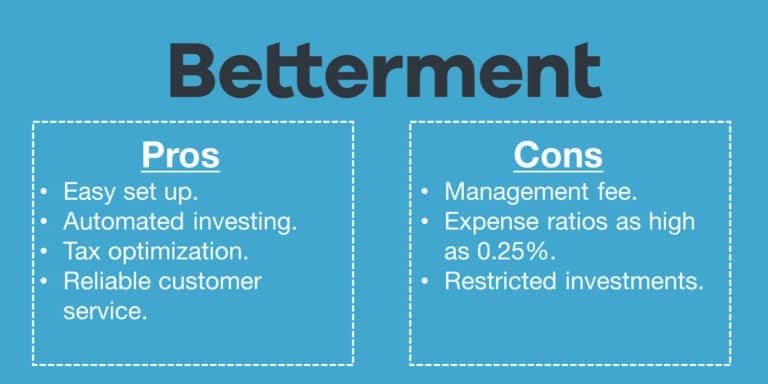 Betterment

Pros
• Easy set up.
• Automated investing.
• Tax optimization.
• Reliable customer service.

Cons
• Management fee.
• Expense ratios as high as 0.25%.
• Restricted investments.